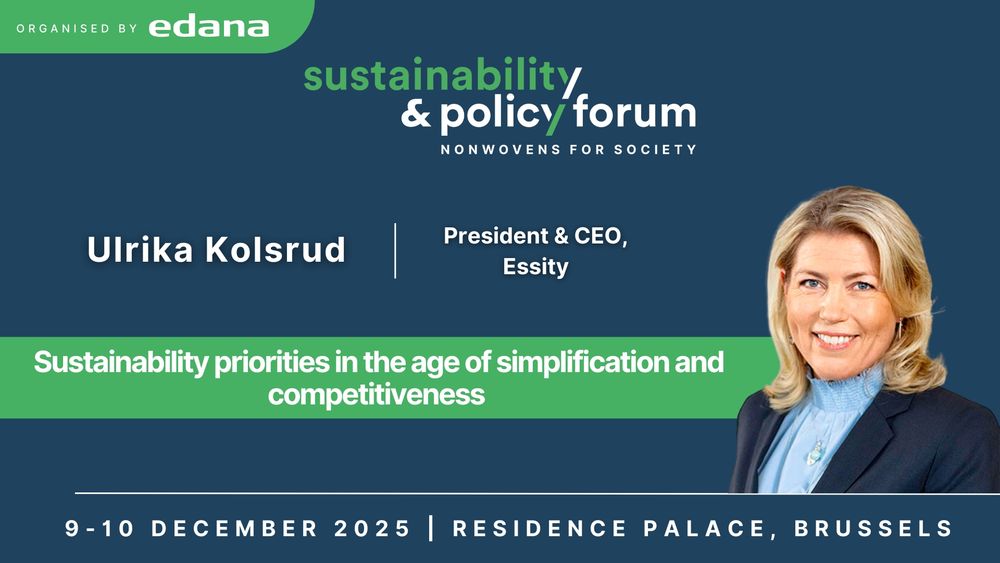 ORGANISED BY edana

sustainability & policy forum
NONWOVENS FOR SOCIETY

Ulrika Kolsrud

President & CEO, Essity

Sustainability priorities in the age of simplification and competitiveness

9-10 DECEMBER 2025 | RESIDENCE PALACE, BRUSSELS